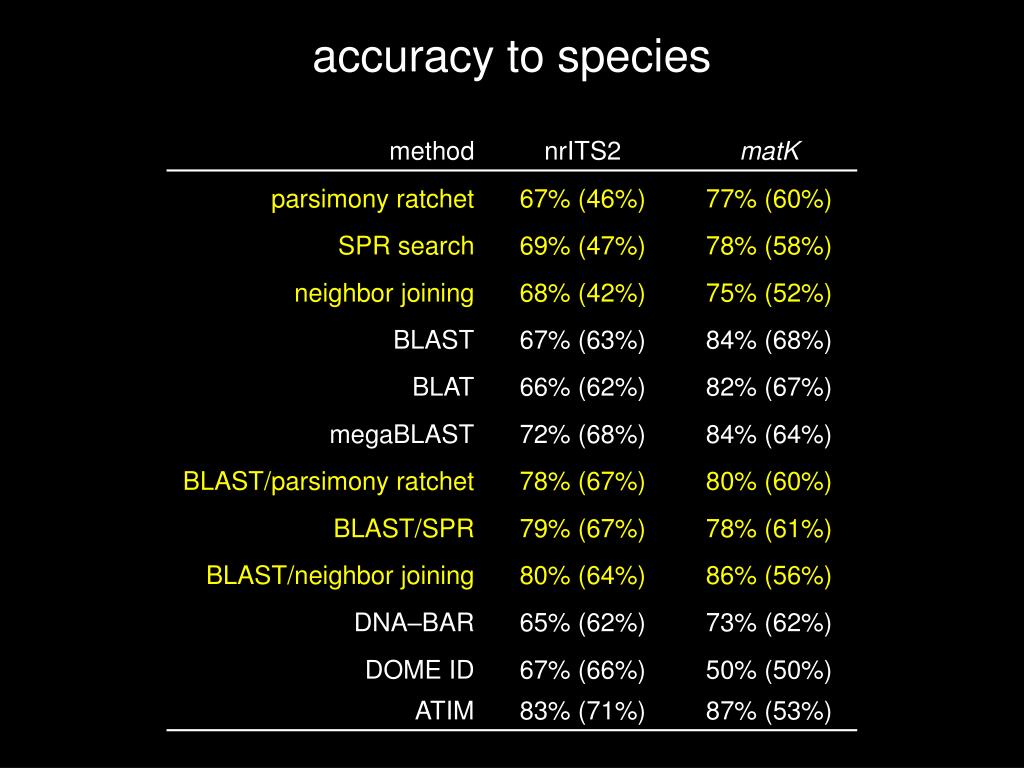 accuracy to species

| method | nrITS2 | matK |
|---|---|---|
| parsimony ratchet | 67% (46%) | 77% (60%) |
| SPR search | 69% (47%) | 78% (58%) |
| neighbor joining | 68% (42%) | 75% (52%) |
| BLAST | 67% (63%) | 84% (68%) |
| BLAT | 66% (62%) | 82% (67%) |
| megaBLAST | 72% (68%) | 84% (64%) |
| BLAST/parsimony ratchet | 78% (67%) | 80% (60%) |
| BLAST/SPR | 79% (67%) | 78% (61%) |
| BLAST/neighbor joining | 80% (64%) | 86% (56%) |
| DNA–BAR | 65% (62%) | 73% (62%) |
| DOME ID | 67% (66%) | 50% (50%) |
| ATIM | 83% (71%) | 87% (53%) |